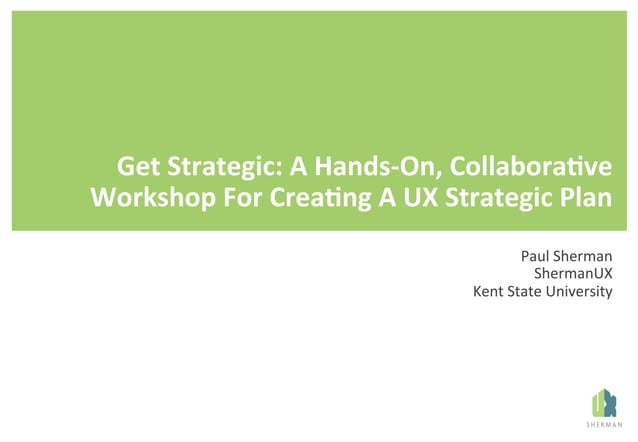 Get Strategic: A Hands-On, Collaborative Workshop For Creating A UX Strategic Plan

Paul Sherman
ShermanUX
Kent State University

UX
SHERMAN